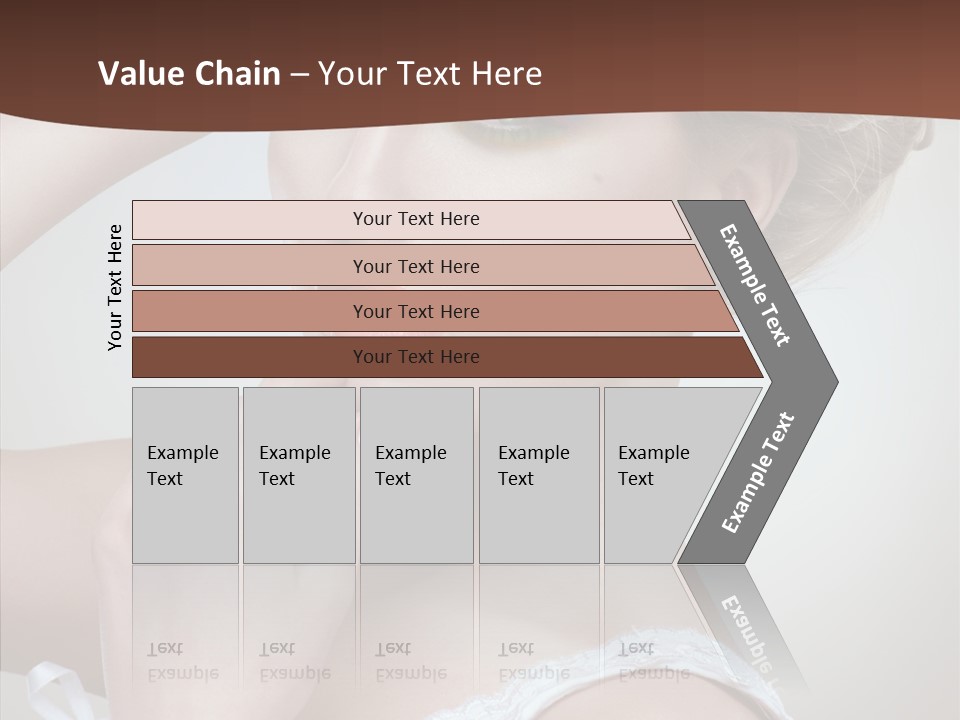 Value Chain – Your Text Here

Your Text Here

Your Text Here

Your Text Here

Your Text Here

Your Text Here

Example Text

Example Text

Example Text

Example Text

Example Text

Example Text

Example Text